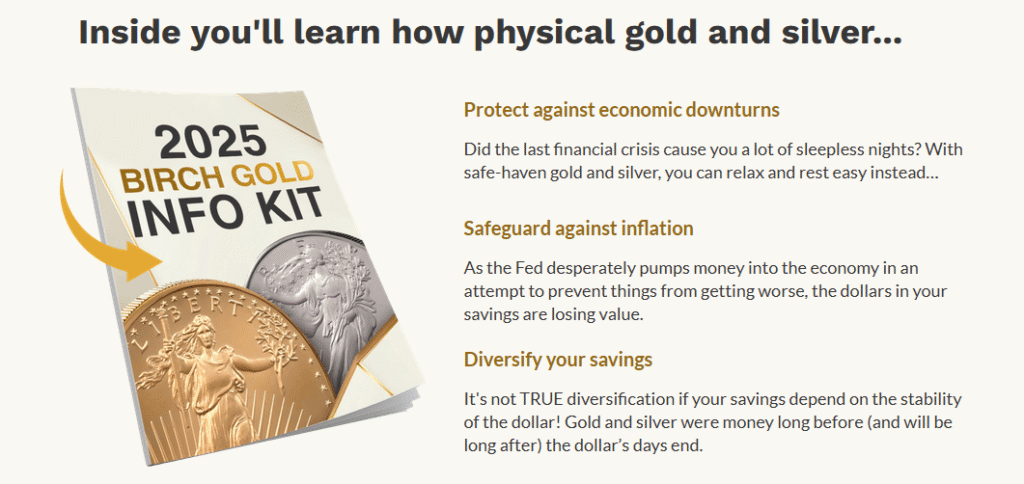 Inside you'll learn how physical gold and silver...

2025
BIRCH GOLD
INFO KIT

LIBERTY

Protect against economic downturns

Did the last financial crisis cause you a lot of sleepless nights? With safe-haven gold and silver, you can relax and rest easy instead…

Safeguard against inflation

As the Fed desperately pumps money into the economy in an attempt to prevent things from getting worse, the dollars in your savings are losing value.

Diversify your savings

It's not TRUE diversification if your savings depend on the stability of the dollar! Gold and silver were money long before (and will be long after) the dollar's days end.